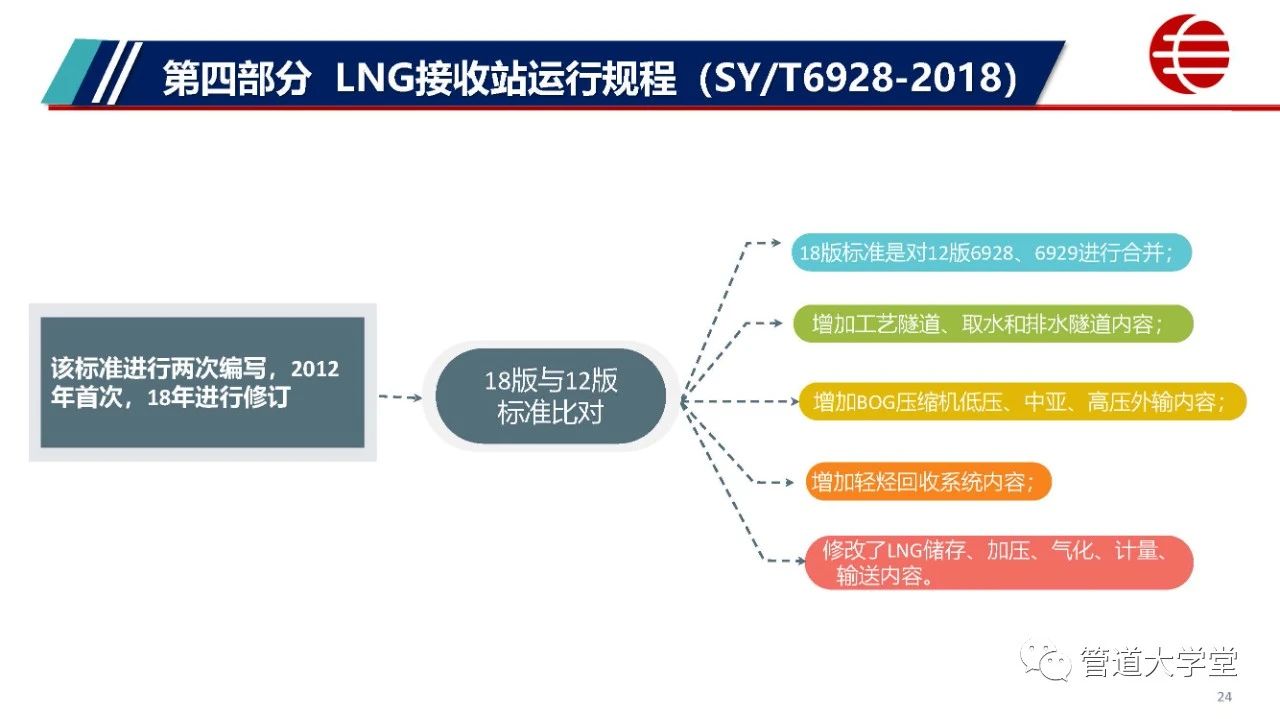 第四部分 LNG接收站运行规程（SY/T6928-2018）

该标准进行两次编写，2012年首次，18年进行修订

18版与12版标准比对

18版标准是对12版6928、6929进行合并；

增加工艺隧道、取水和排水隧道内容；

增加BOG压缩机低压、中亚、高压外输内容；

增加轻烃回收系统内容；

修改了LNG储存、加压、气化、计量、输送内容。

管道大学堂

24